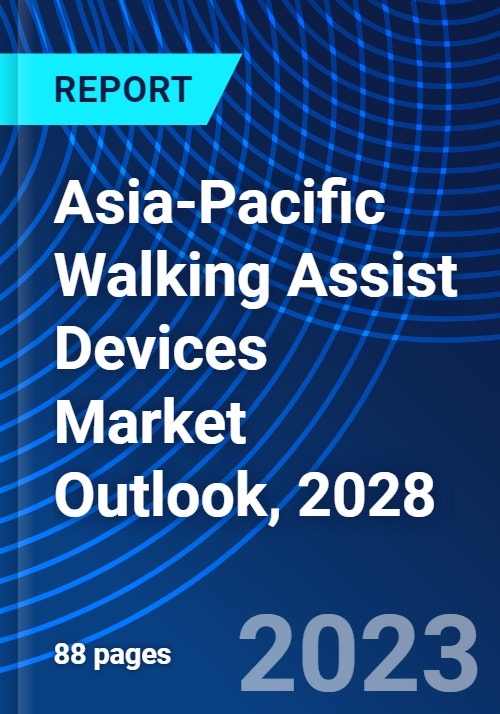 REPORT

Asia-Pacific Walking Assist Devices Market Outlook, 2028

88 pages

2023